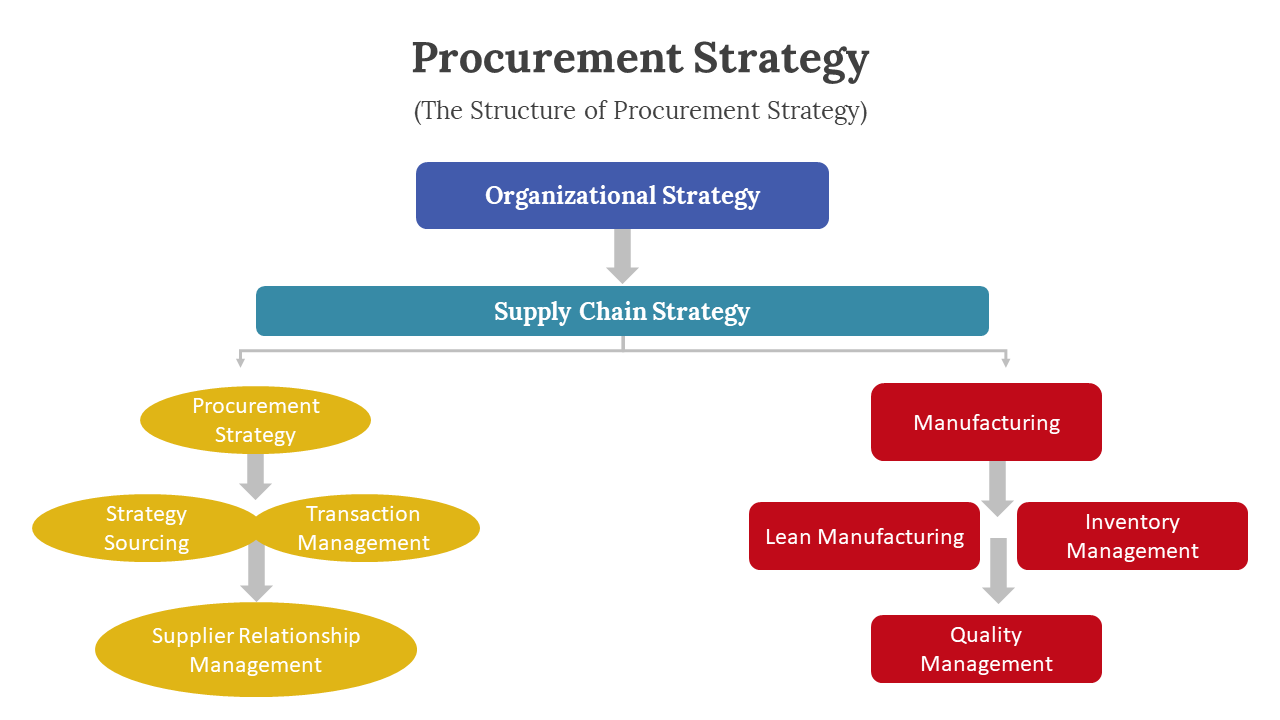 Procurement Strategy

(The Structure of Procurement Strategy)

Organizational Strategy

Supply Chain Strategy

Procurement Strategy

Strategy Sourcing

Transaction Management

Supplier Relationship Management

Manufacturing

Lean Manufacturing

Inventory Management

Quality Management